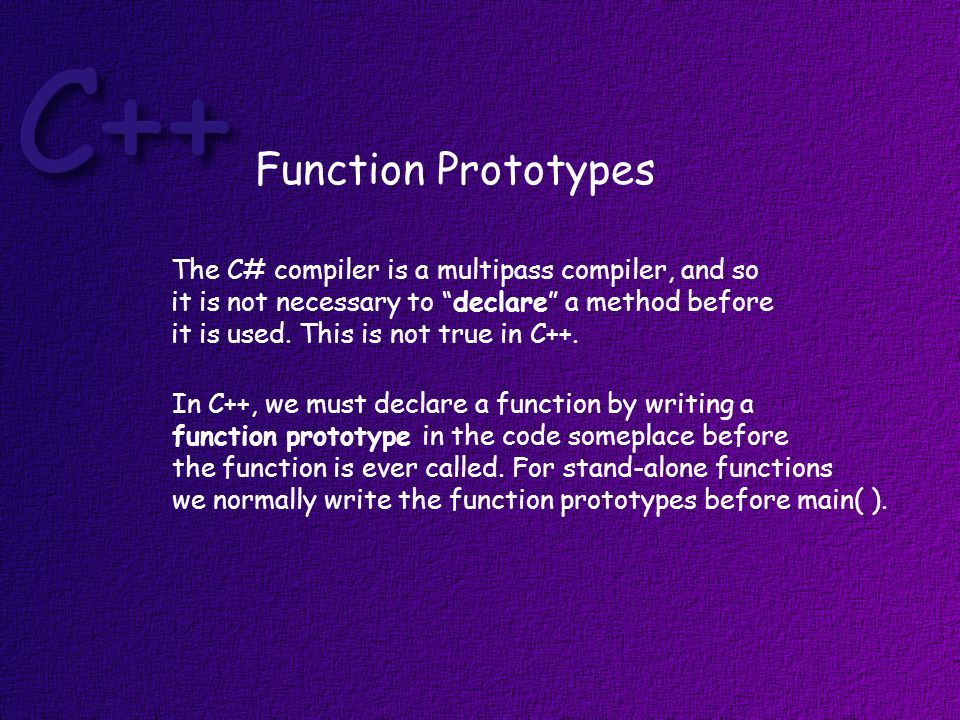 C++

Function Prototypes

The C# compiler is a multipass compiler, and so it is not necessary to “declare” a method before it is used. This is not true in C++.

In C++, we must declare a function by writing a function prototype in the code someplace before the function is ever called. For stand-alone functions we normally write the function prototypes before main( ).